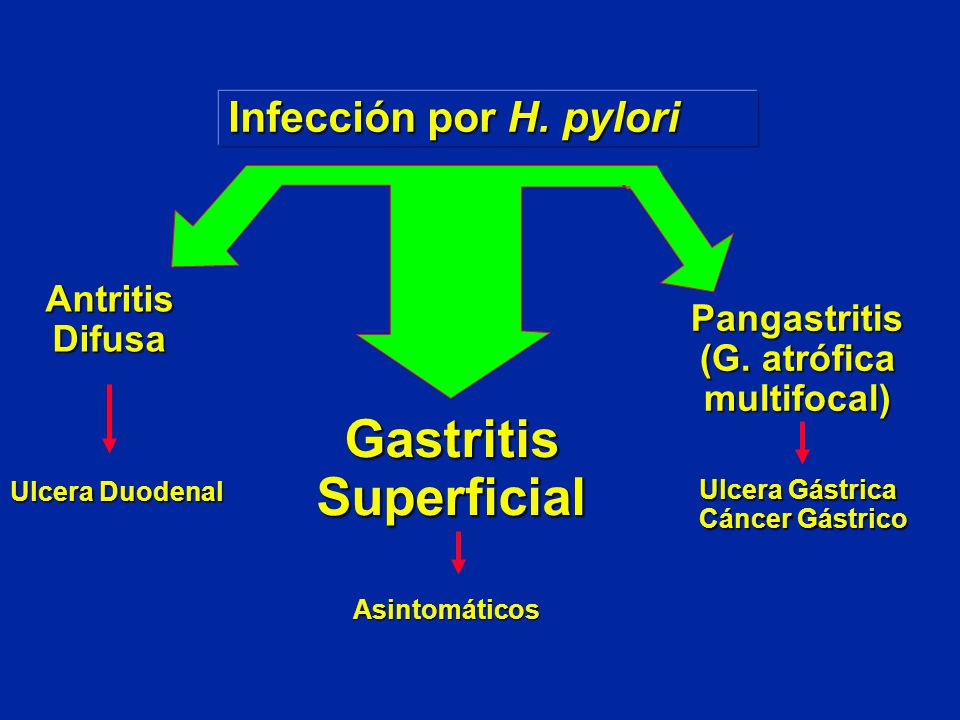 Infección por H. pylori

Antritis Difusa

Ulcera Duodenal

Gastritis Superficial

Asintomáticos

Pangastritis (G. atrófica multifocal)

Ulcera Gástrica
Cáncer Gástrico